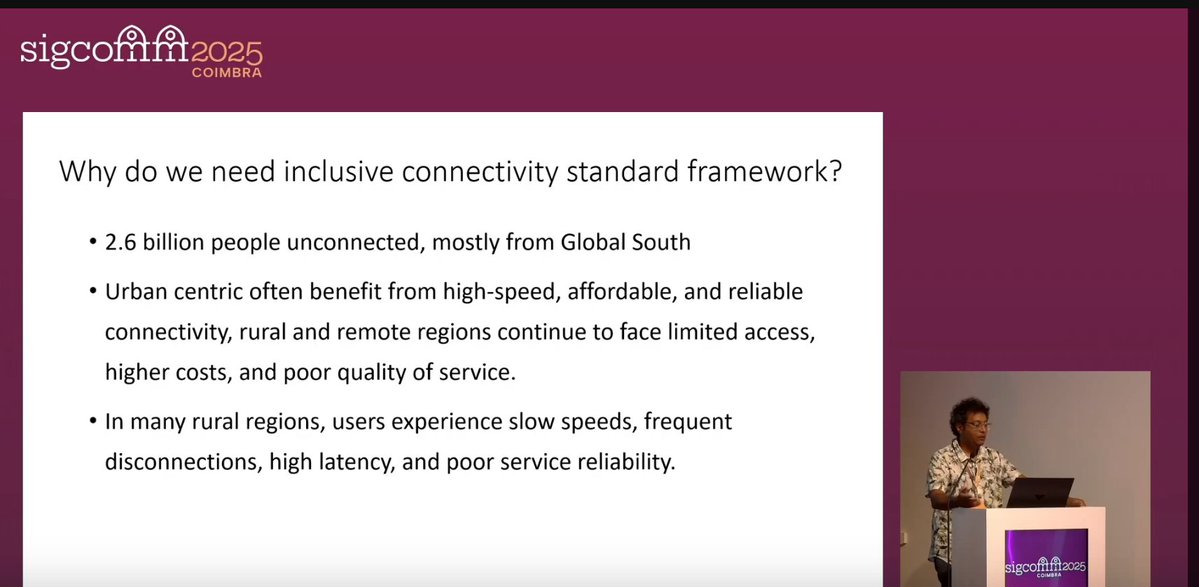 sigcomm2025
COIMBRA

Why do we need inclusive connectivity standard framework?

• 2.6 billion people unconnected, mostly from Global South

• Urban centric often benefit from high-speed, affordable, and reliable connectivity, rural and remote regions continue to face limited access, higher costs, and poor quality of service.

• In many rural regions, users experience slow speeds, frequent disconnections, high latency, and poor service reliability.

sigcomm2025
COIMBRA